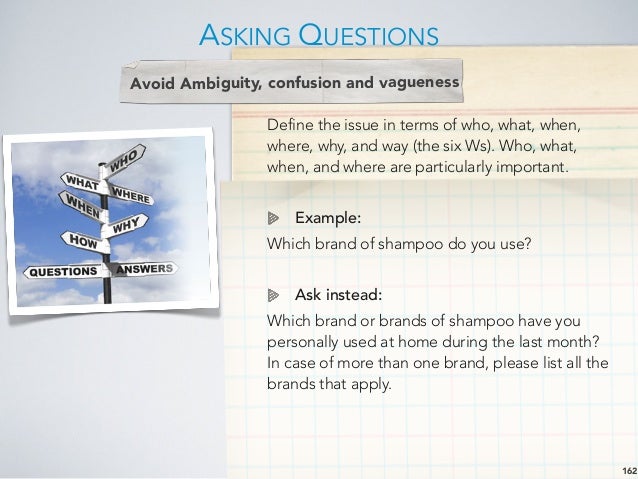 ASKING QUESTIONS

Avoid Ambiguity, confusion and vagueness

WHO
WHAT
WHERE
WHEN
WHY
HOW
QUESTIONS
ANSWERS

Define the issue in terms of who, what, when, where, why, and way (the six Ws). Who, what, when, and where are particularly important.

Example:

Which brand of shampoo do you use?

Ask instead:

Which brand or brands of shampoo have you personally used at home during the last month? In case of more than one brand, please list all the brands that apply.

162